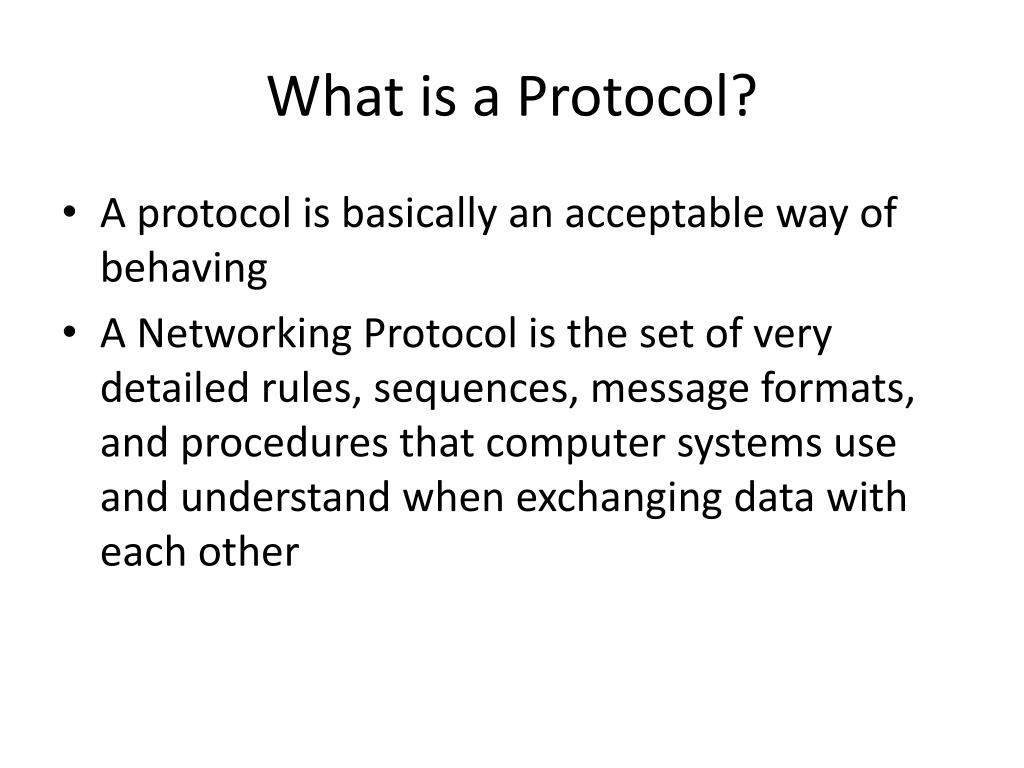 What is a Protocol?

• A protocol is basically an acceptable way of behaving

• A Networking Protocol is the set of very detailed rules, sequences, message formats, and procedures that computer systems use and understand when exchanging data with each other